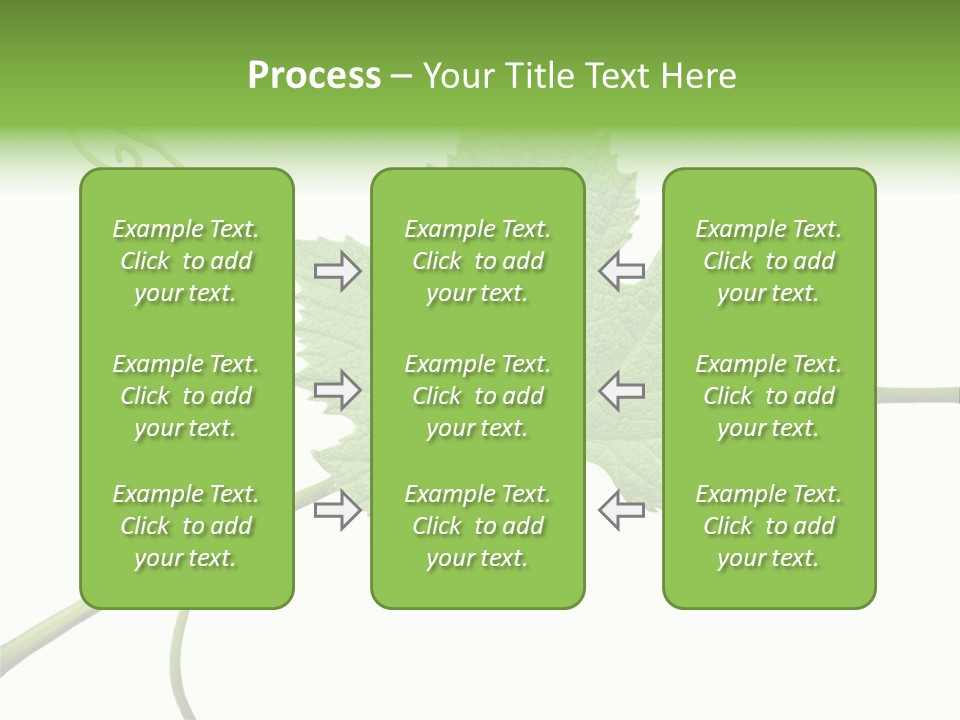 Process – Your Title Text Here

Example Text. Click to add your text.

Example Text. Click to add your text.

Example Text. Click to add your text.

Example Text. Click to add your text.

Example Text. Click to add your text.

Example Text. Click to add your text.

Example Text. Click to add your text.

Example Text. Click to add your text.

Example Text. Click to add your text.